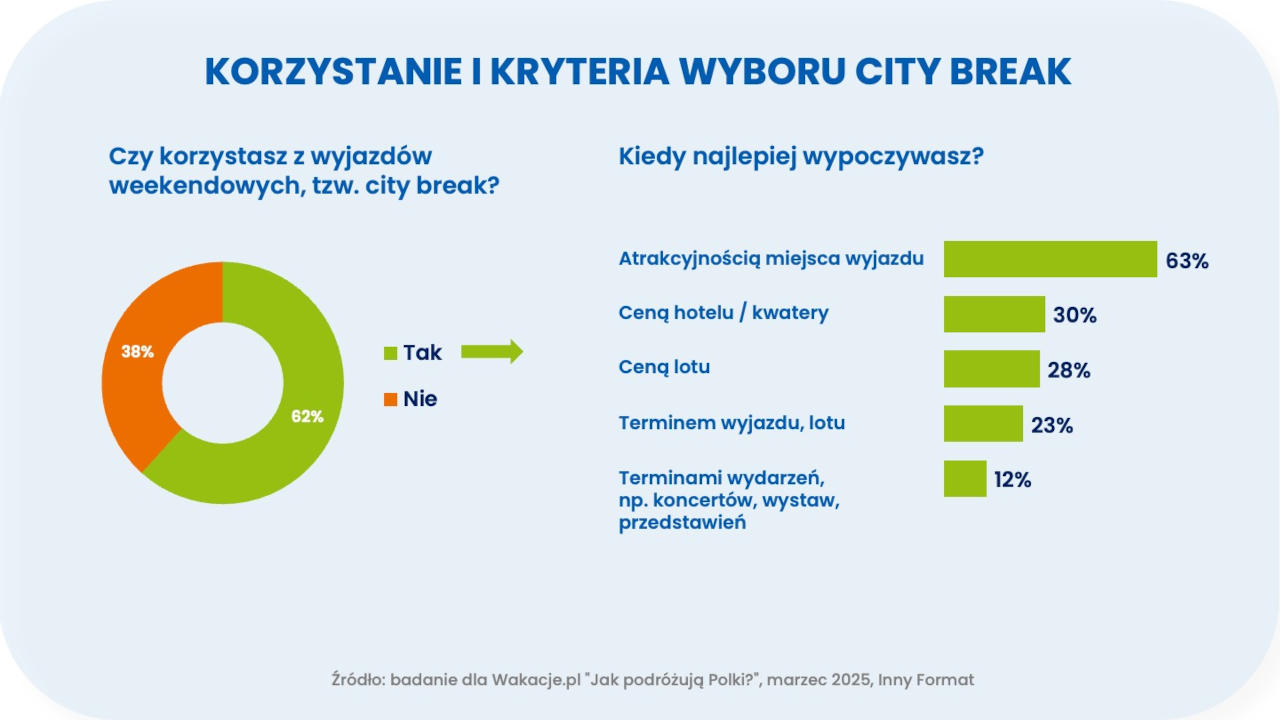 KORZYSTANIE I KRYTERIA WYBORU CITY BREAK

Czy korzystasz z wyjazdów weekendowych, tzw. city break?

38%

62%

Tak

Nie

Kiedy najlepiej wypoczywasz?

Atrakcyjnością miejsca wyjazdu 63%

Ceną hotelu / kwatery 30%

Ceną lotu 28%

Terminem wyjazdu, lotu 23%

Terminami wydarzeń, np. koncertów, wystaw, przedstawień 12%

Źródło: badanie dla Wakacje.pl "Jak podróżują Polki?", marzec 2025, Inny Format